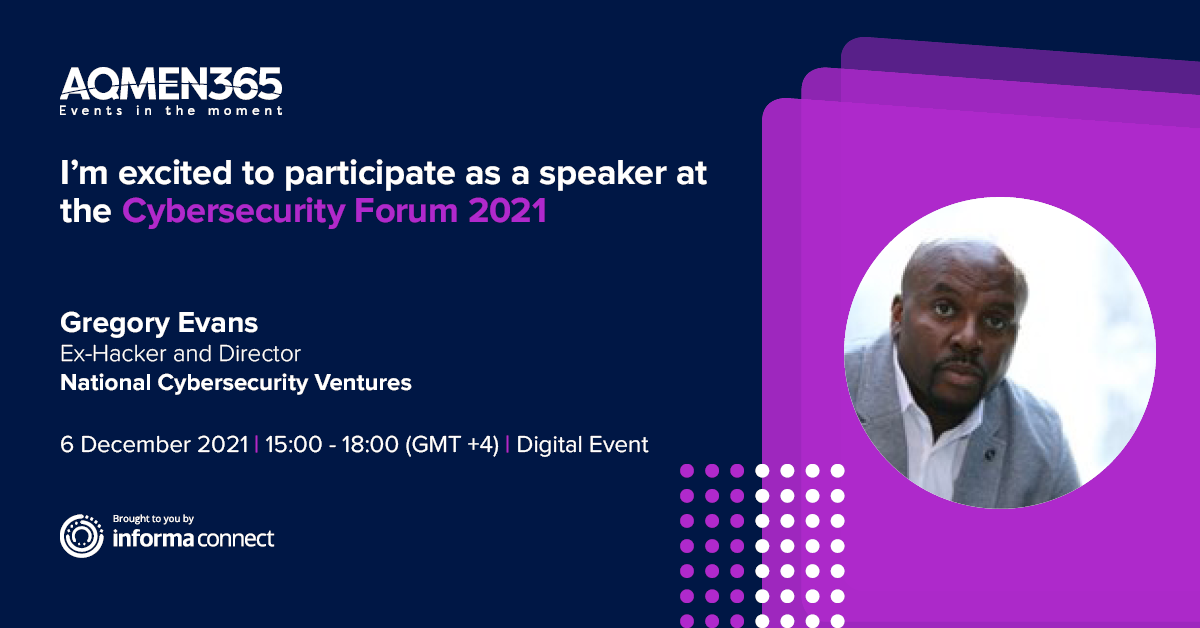 AQMEN365
Events in the moment

I'm excited to participate as a speaker at the Cybersecurity Forum 2021

Gregory Evans
Ex-Hacker and Director
National Cybersecurity Ventures

6 December 2021 | 15:00 - 18:00 (GMT +4) | Digital Event

Brought to you by
informa connect